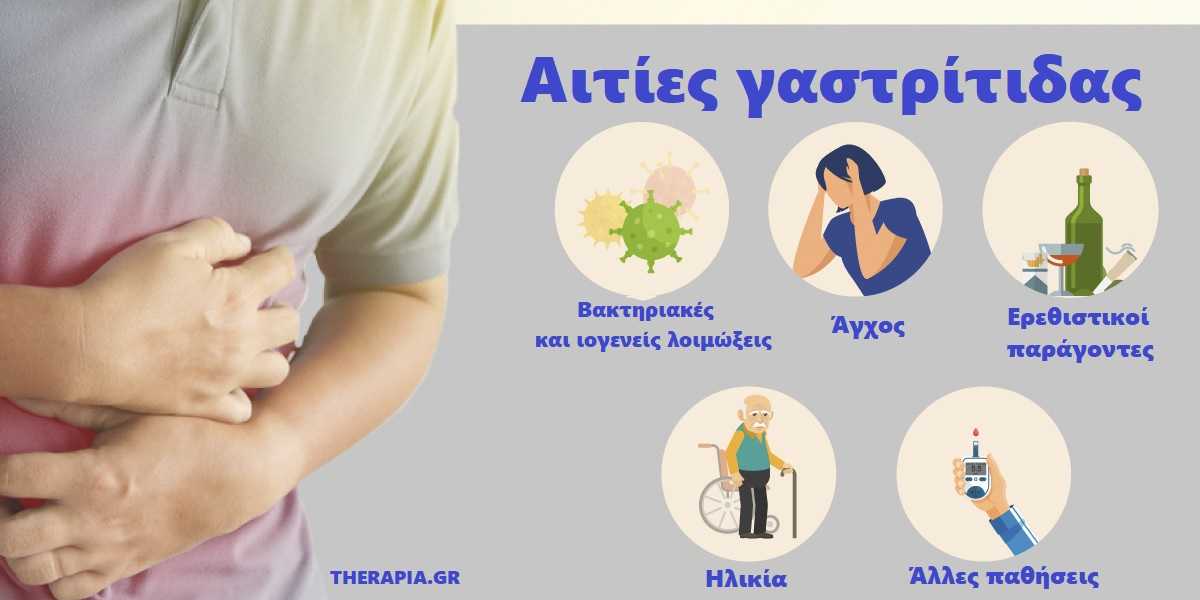 Αιτίες γαστρίτιδας

Βακτηριακές και ιογενείς λοιμώξεις

Άγχος

Ερεθιστικοί παράγοντες

Ηλικία

Άλλες παθήσεις

THERAPIA.GR